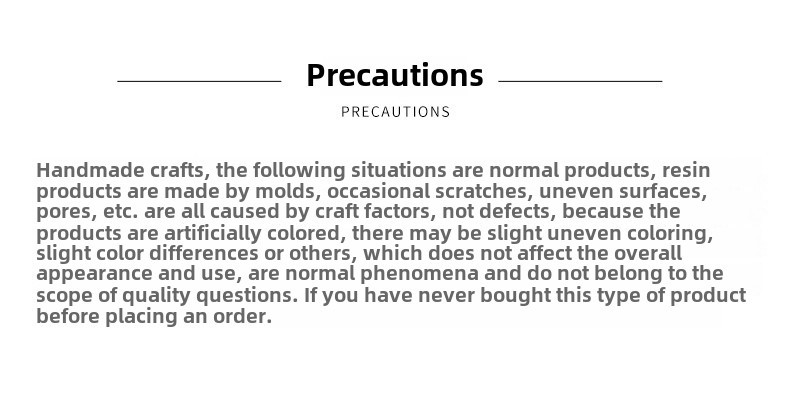 Precautions

PRECAUTIONS

Handmade crafts, the following situations are normal products, resin products are made by molds, occasional scratches, uneven surfaces, pores, etc. are all caused by craft factors, not defects, because the products are artificially colored, there may be slight uneven coloring, slight color differences or others, which does not affect the overall appearance and use, are normal phenomena and do not belong to the scope of quality questions. If you have never bought this type of product before placing an order.